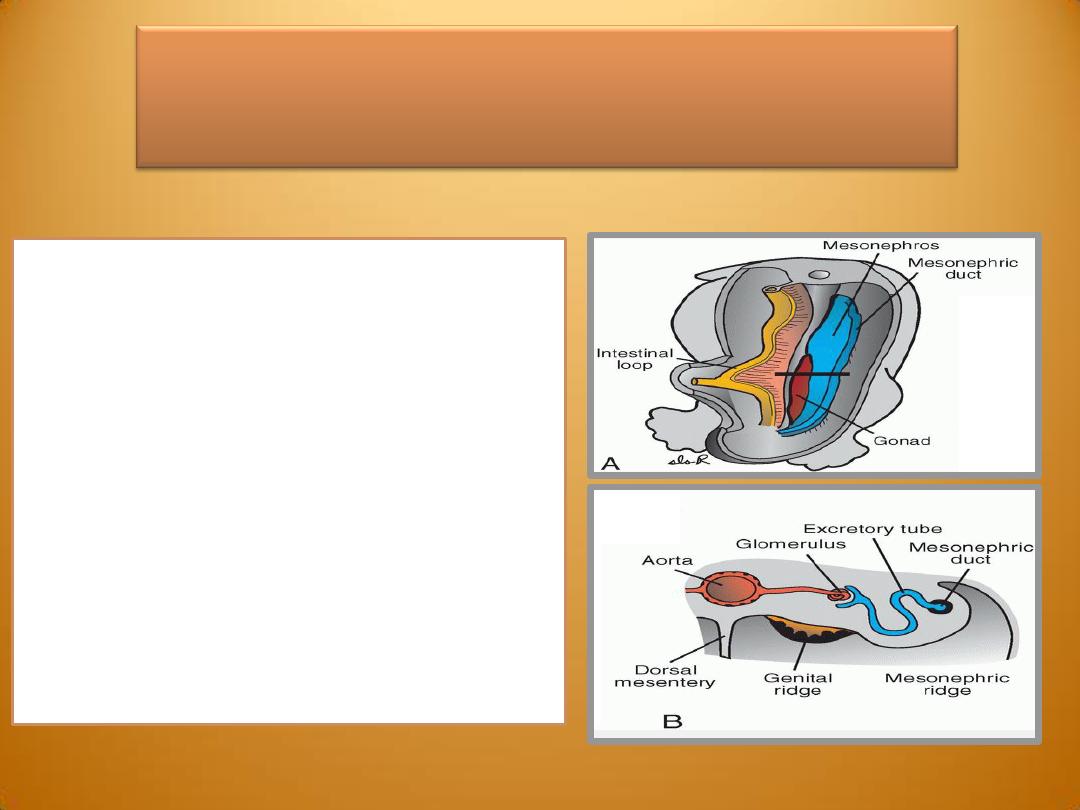 Mesonephros

Mesonephric duct

Intestinal loop

Gonad

A

Excretory tube

Glomerulus

Mesonephric duct

Aorta

Dorsal mesentery

Genital ridge

Mesonephric ridge

B